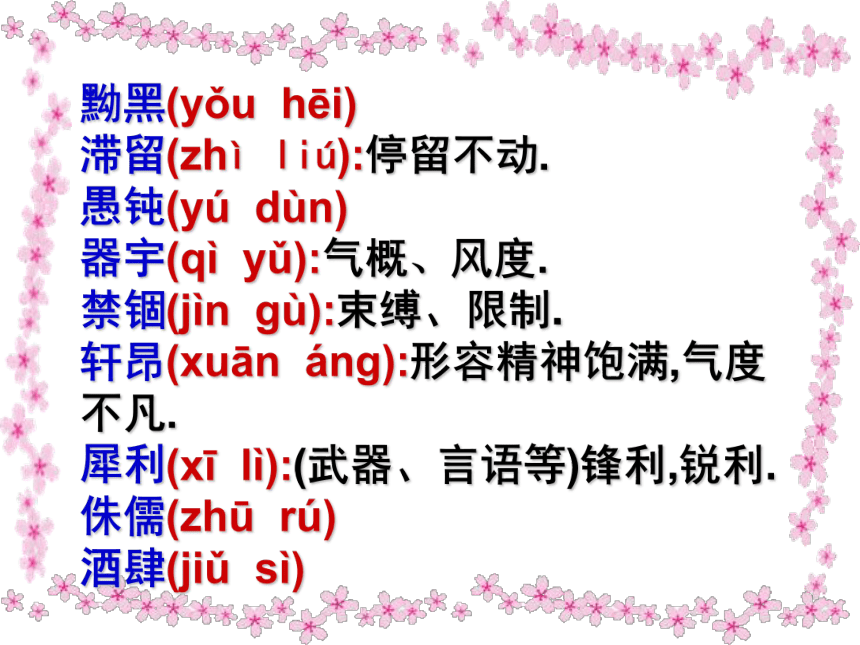 黝黑(yǒu hēi)
滞留(zhì liú):停留不动.
愚钝(yú dùn)
器宇(qì yǔ):气概、风度.
禁锢(jìn gù):束缚、限制.
轩昂(xuān áng):形容精神饱满,气度不凡.
犀利(xī lì):(武器、言语等)锋利,锐利.
侏儒(zhū rú)
酒肆(jiǔ sì)